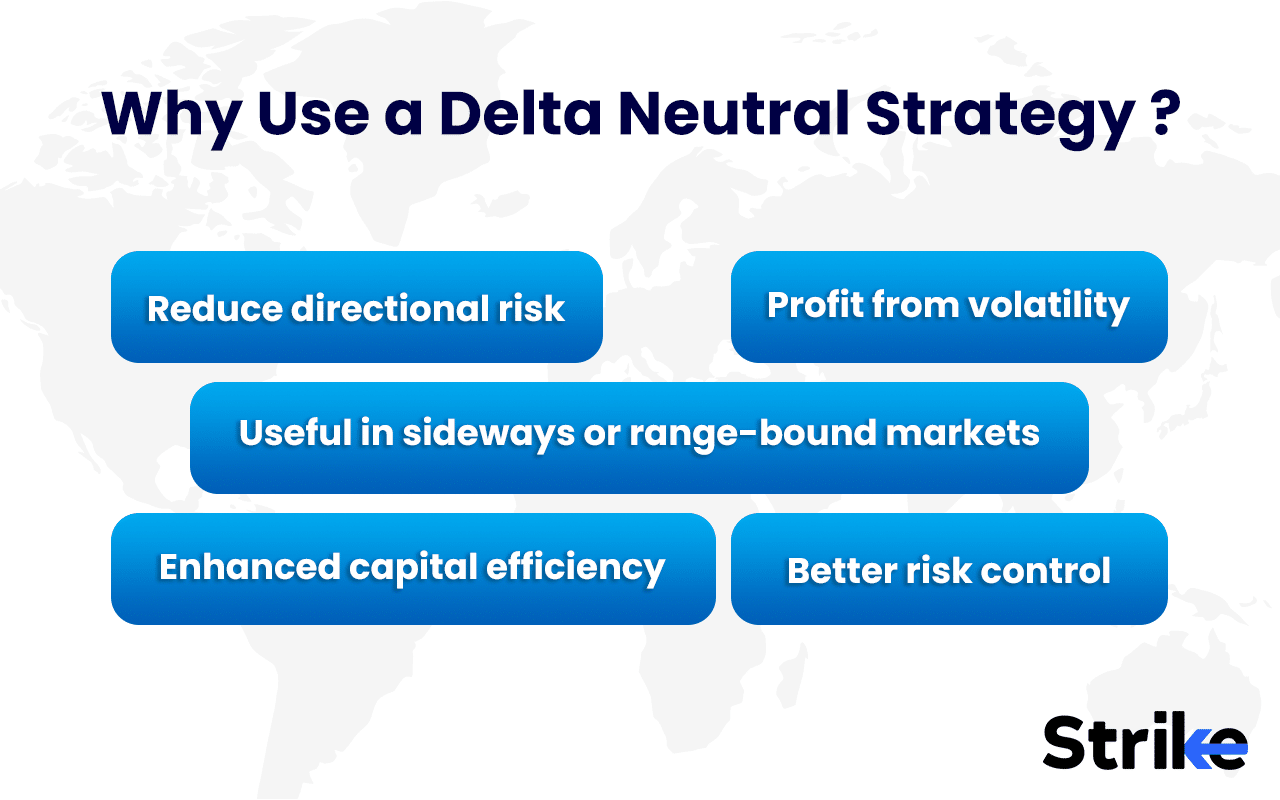 Why Use a Delta Neutral Strategy ?

Reduce directional risk

Profit from volatility

Useful in sideways or range-bound markets

Enhanced capital efficiency

Better risk control

Strike